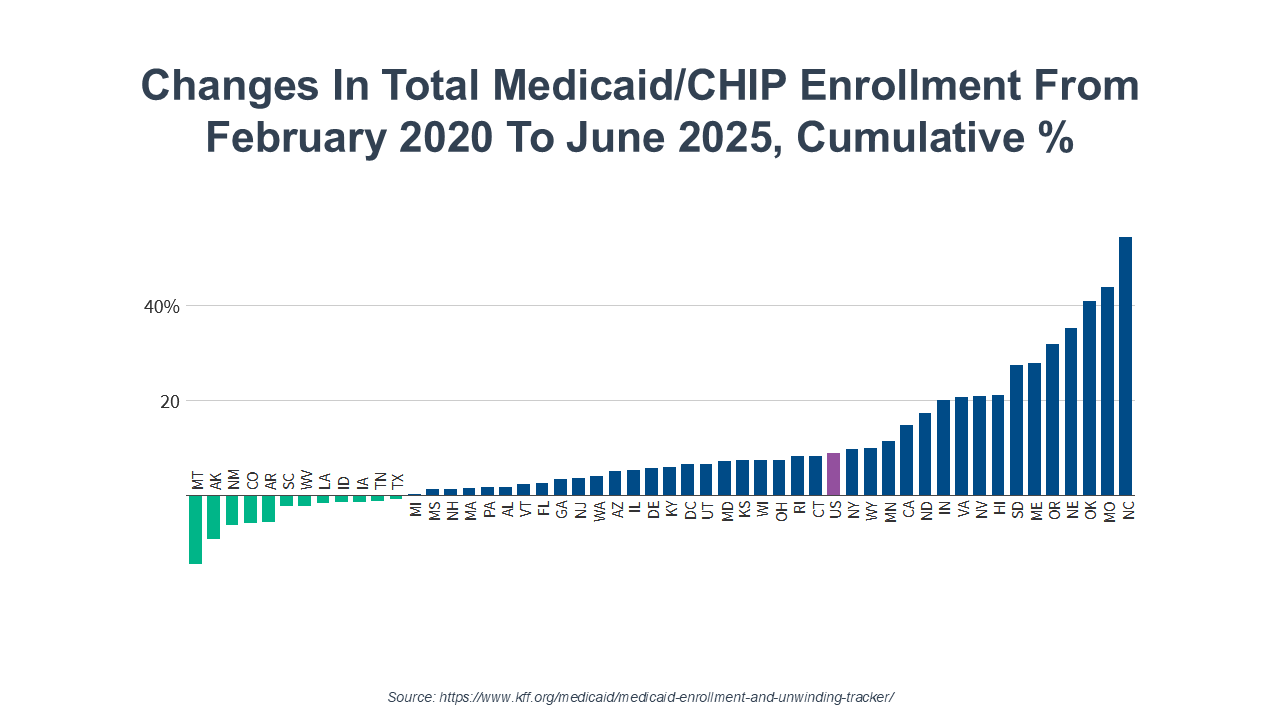 Changes In Total Medicaid/CHIP Enrollment From February 2020 To June 2025, Cumulative %

40%

20

MT AK NM CO AR SC WV LA ID IA TN TX

MI MS NH MA PA AL VT FL GA NJ WA AZ IL DE KY DC UT MD KS WI OH RI CT US NY WY MN CA ND IN VA NV HI SD ME OR NE OK MO NC

Source: https://www.kff.org/medicaid/medicaid-enrollment-and-unwinding-tracker/